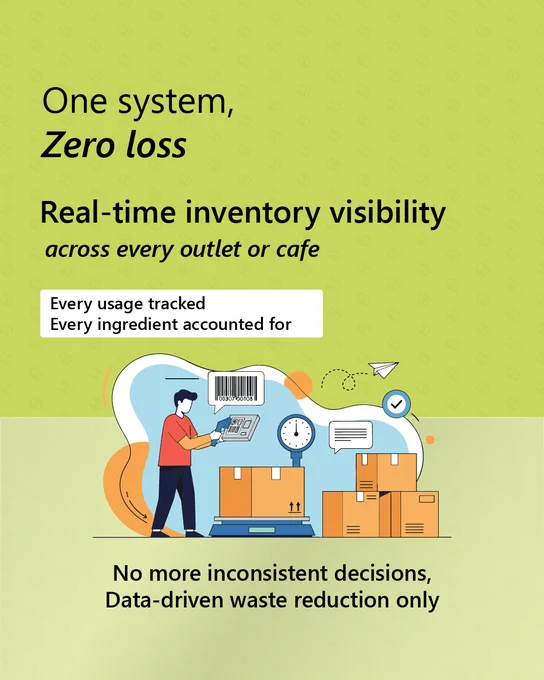 One system,
Zero loss

Real-time inventory visibility
across every outlet or cafe

Every usage tracked
Every ingredient accounted for

No more inconsistent decisions,
Data-driven waste reduction only